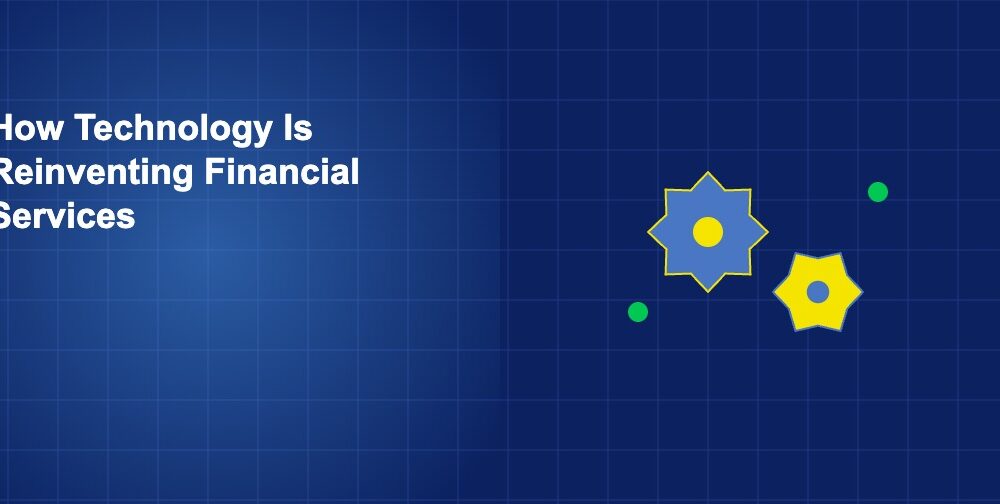 How Technology Is Reinventing Financial Services